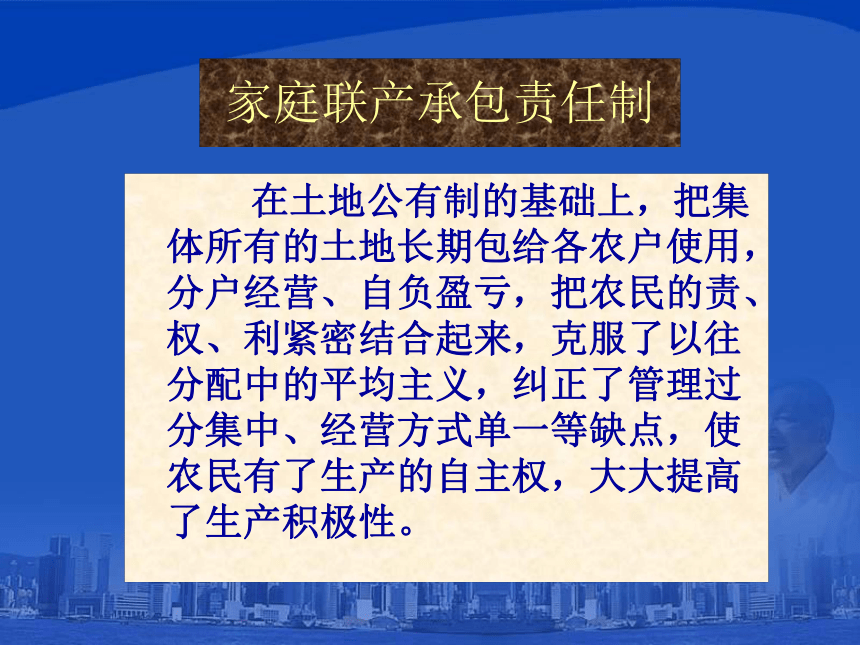 家庭联产承包责任制

在土地公有制的基础上，把集体所有的土地长期包给各农户使用，分户经营、自负盈亏，把农民的责、权、利紧密结合起来，克服了以往分配中的平均主义，纠正了管理过分集中、经营方式单一等缺点，使农民有了生产的自主权，大大提高了生产积极性。